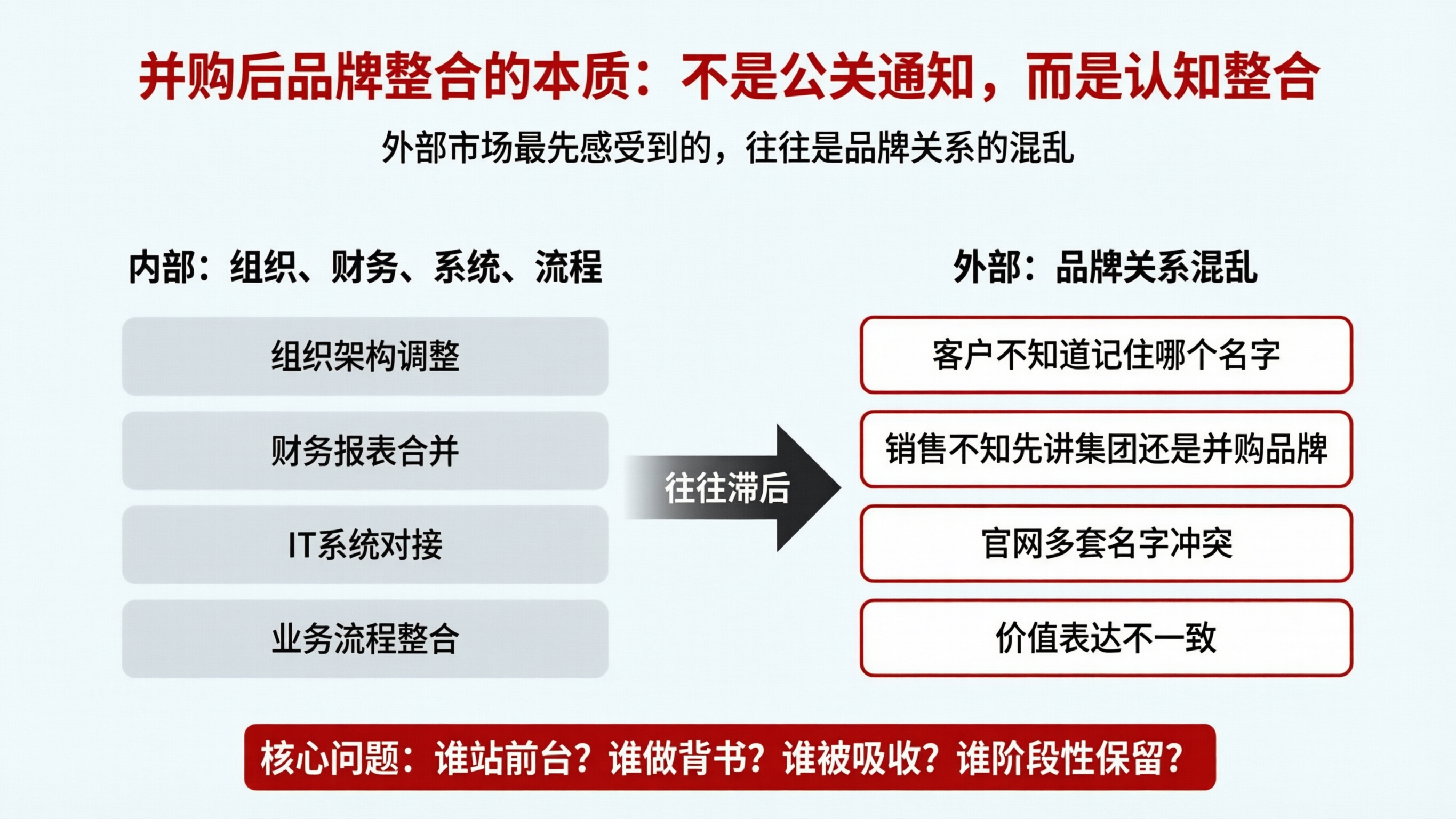 并购后品牌整合的本质：不是公关通知，而是认知整合

外部市场最先感受到的，往往是品牌关系的混乱

内部：组织、财务、系统、流程

组织架构调整

财务报表合并

IT系统对接

业务流程整合

往往滞后

外部：品牌关系混乱

客户不知道记住哪个名字

销售不知先讲集团还是并购品牌

官网多套名字冲突

价值表达不一致

核心问题：谁站前台？谁做背书？谁被吸收？谁阶段性保留？